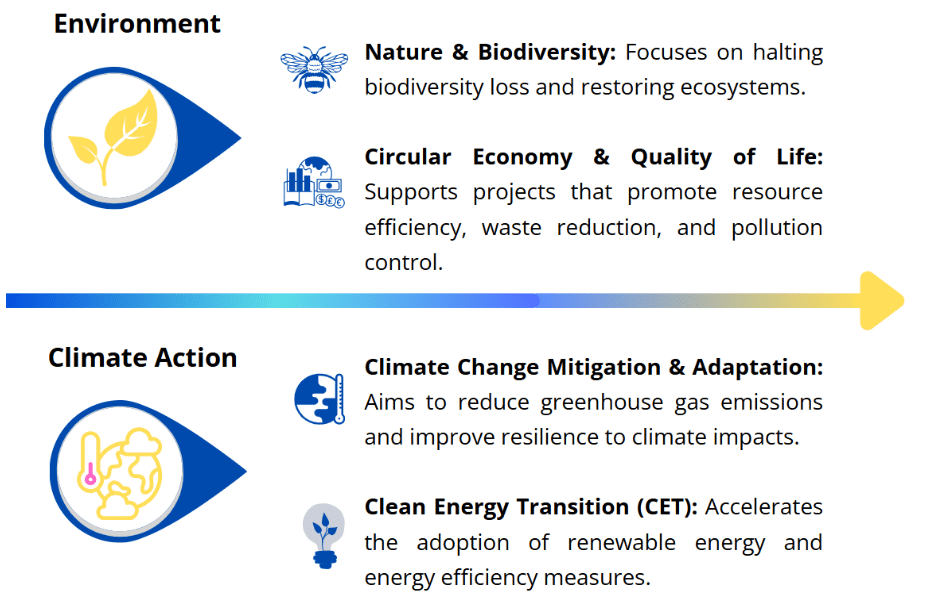 Environment

Nature & Biodiversity: Focuses on halting biodiversity loss and restoring ecosystems.

Circular Economy & Quality of Life: Supports projects that promote resource efficiency, waste reduction, and pollution control.

Climate Action

Climate Change Mitigation & Adaptation: Aims to reduce greenhouse gas emissions and improve resilience to climate impacts.

Clean Energy Transition (CET): Accelerates the adoption of renewable energy and energy efficiency measures.